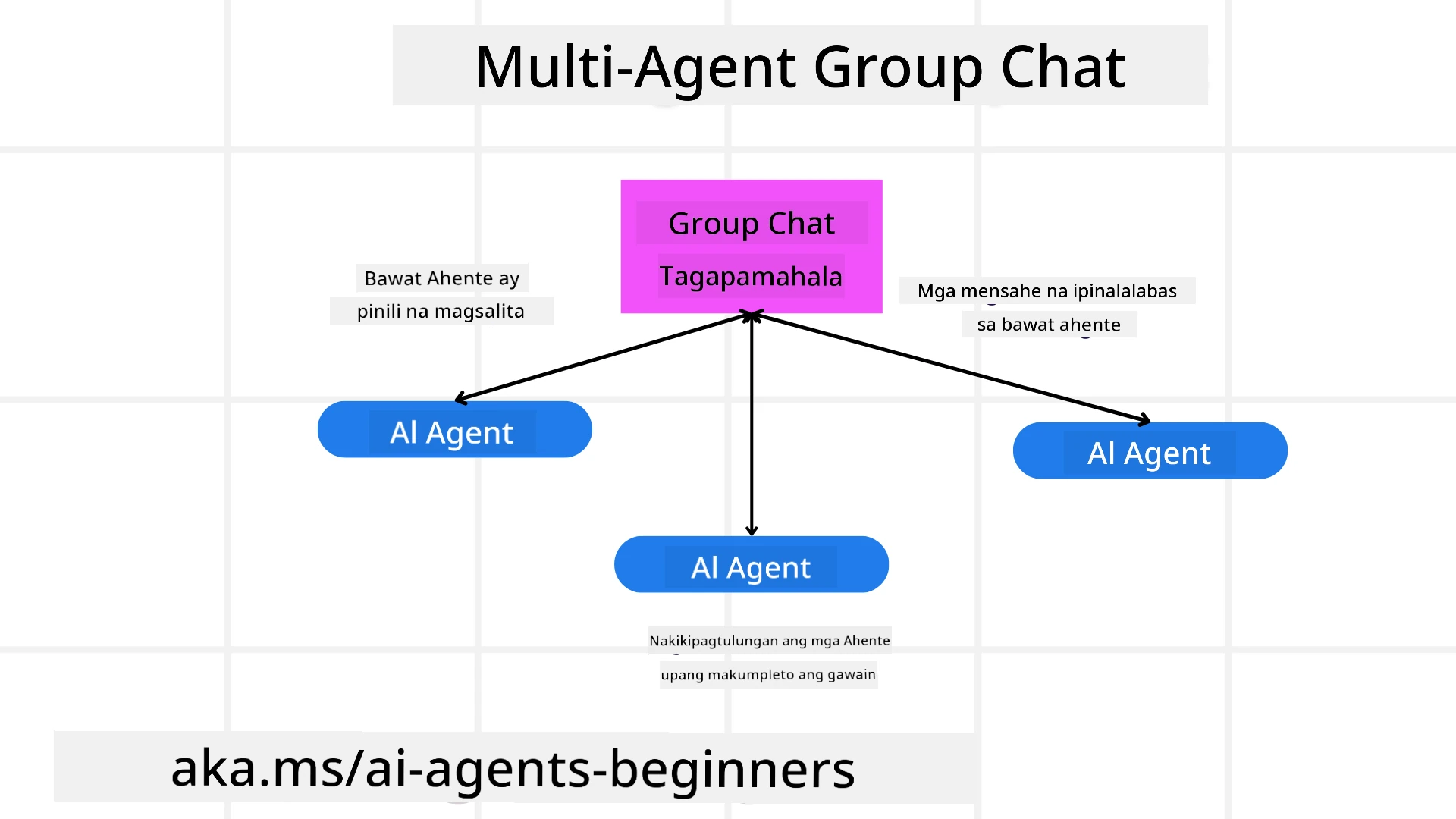 Multi-Agent Group Chat

Group Chat

Tagapamahala

Bawat Ahente ay pinili na magsalita

Mga mensahe na ipinalalabas sa bawat ahente

AI Agent

AI Agent

AI Agent

Nakikipagtulungan ang mga Ahente upang makumpleto ang gawain

aka.ms/ai-agents-beginners